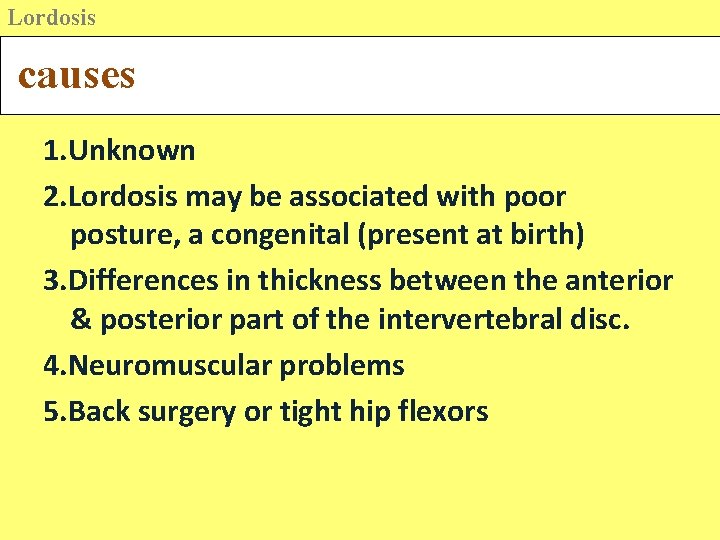 Lordosis

causes

1.Unknown

2.Lordosis may be associated with poor posture, a congenital (present at birth)

3.Differences in thickness between the anterior & posterior part of the intervertebral disc.

4.Neuromuscular problems

5.Back surgery or tight hip flexors